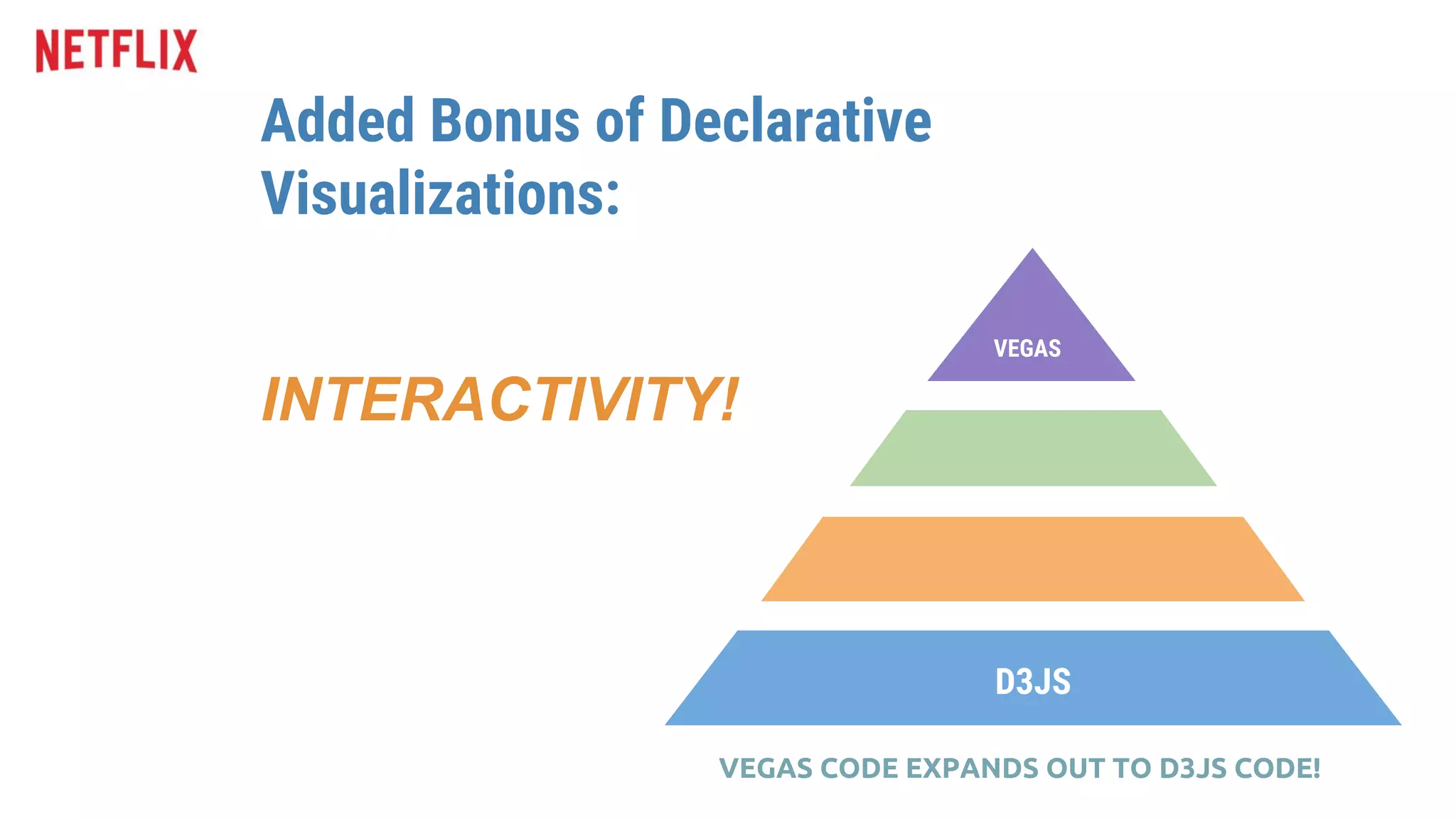 NETFLIX

Added Bonus of Declarative Visualizations:

INTERACTIVITY!

VEGAS

D3JS

VEGAS CODE EXPANDS OUT TO D3JS CODE!